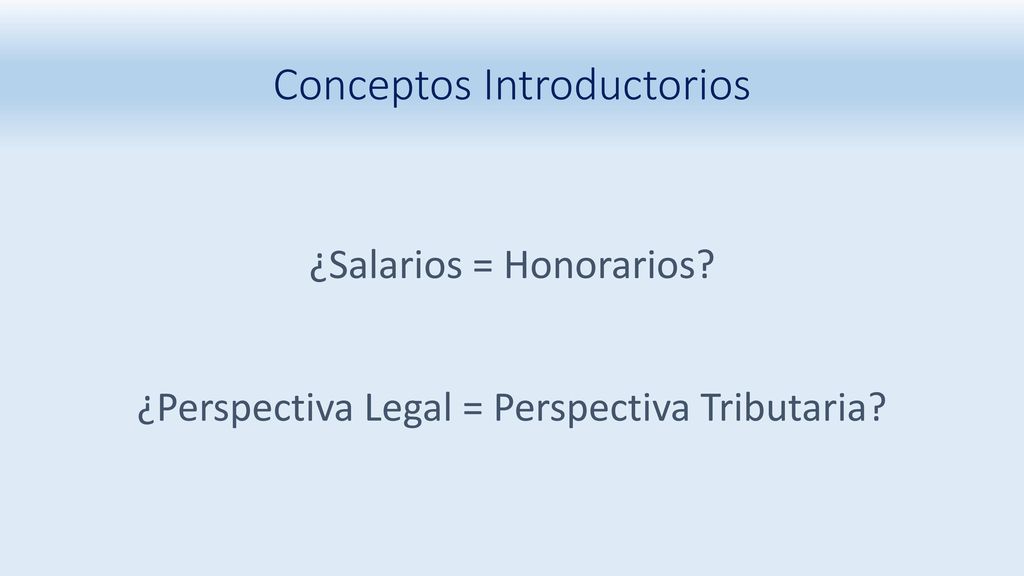 Conceptos Introductorios

¿Salarios = Honorarios?

¿Perspectiva Legal = Perspectiva Tributaria?